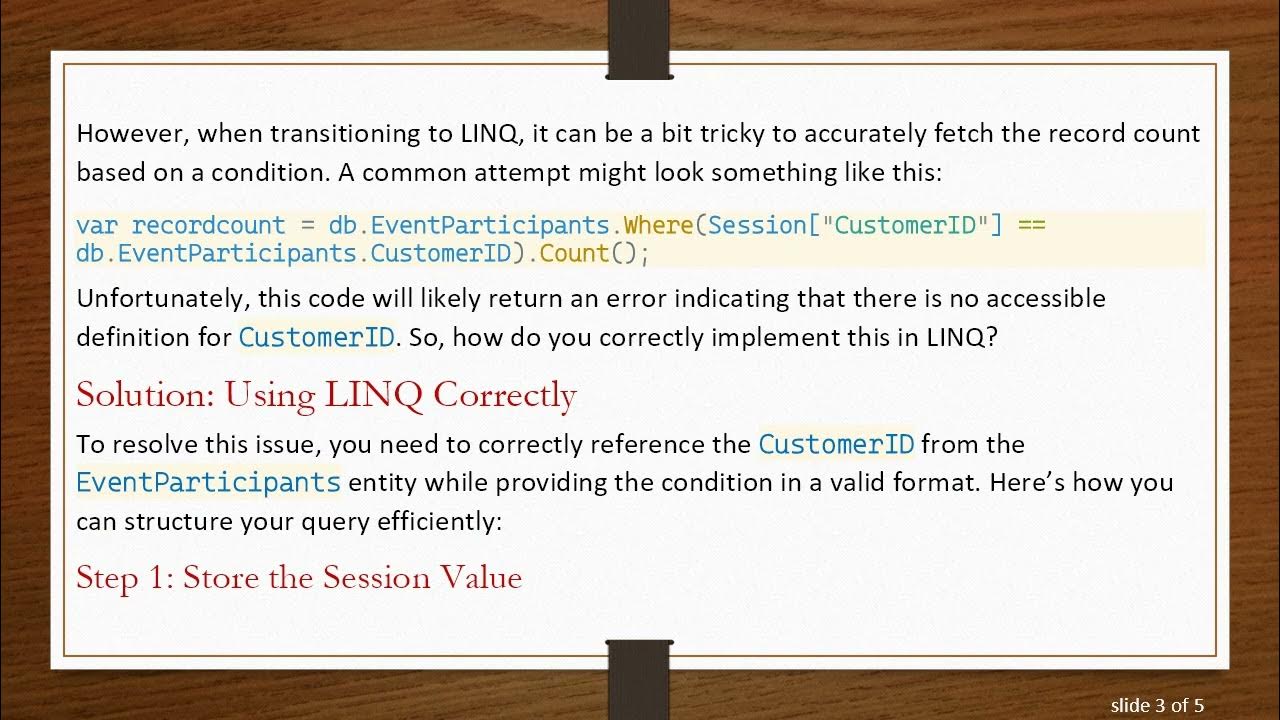 However, when transitioning to LINQ, it can be a bit tricky to accurately fetch the record count based on a condition. A common attempt might look something like this:

var recordcount = db.EventParticipants.Where(Session["CustomerID"] == db.EventParticipants.CustomerID).Count();

Unfortunately, this code will likely return an error indicating that there is no accessible definition for CustomerID. So, how do you correctly implement this in LINQ?

Solution: Using LINQ Correctly

To resolve this issue, you need to correctly reference the CustomerID from the EventParticipants entity while providing the condition in a valid format. Here's how you can structure your query efficiently:

Step 1: Store the Session Value

slide 3 of 5